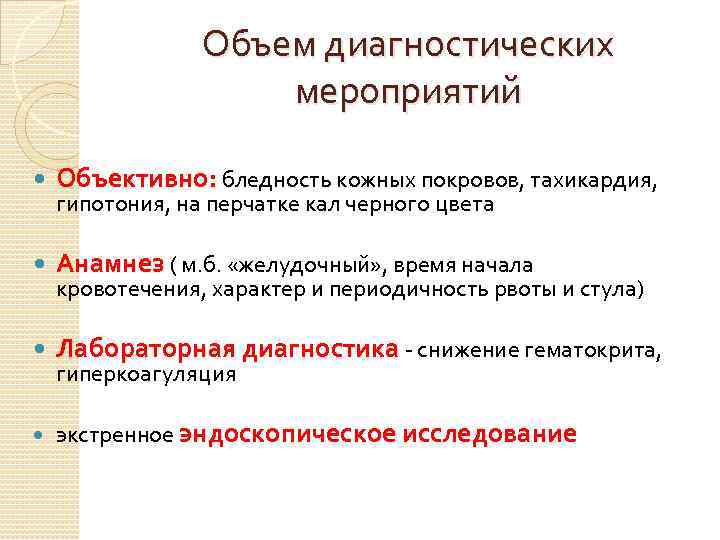 Объем диагностических мероприятий

Объективно: бледность кожных покровов, тахикардия, гипотония, на перчатке кал черного цвета

Анамнез ( м.б. «желудочный», время начала кровотечения, характер и периодичность рвоты и стула)

Лабораторная диагностика - снижение гематокрита, гиперкоагуляция

экстренное эндоскопическое исследование